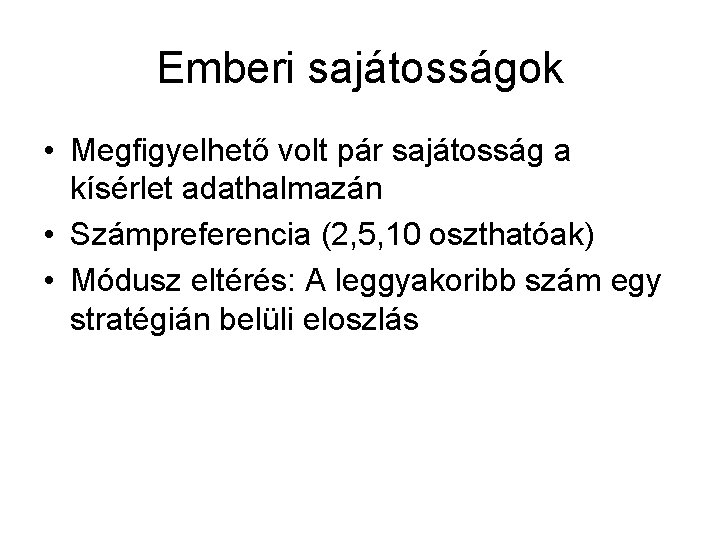 Emberi sajátosságok

• Megfigyelhető volt pár sajátosság a kísérlet adathalmazán
• Számpreferencia (2,5,10 oszthatóak)
• Módusz eltérés: A leggyakoribb szám egy stratégián belüli eloszlás